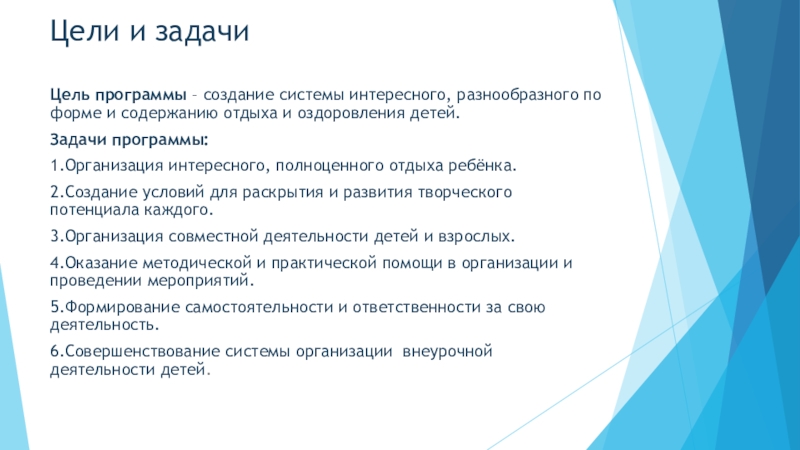 Цели и задачи

Цель программы – создание системы интересного, разнообразного по форме и содержанию отдыха и оздоровления детей.

Задачи программы:

1.Организация интересного, полноценного отдыха ребёнка.

2.Создание условий для раскрытия и развития творческого потенциала каждого.

3.Организация совместной деятельности детей и взрослых.

4.Оказание методической и практической помощи в организации и проведении мероприятий.

5.Формирование самостоятельности и ответственности за свою деятельность.

6.Совершенствование системы организации внеурочной деятельности детей.